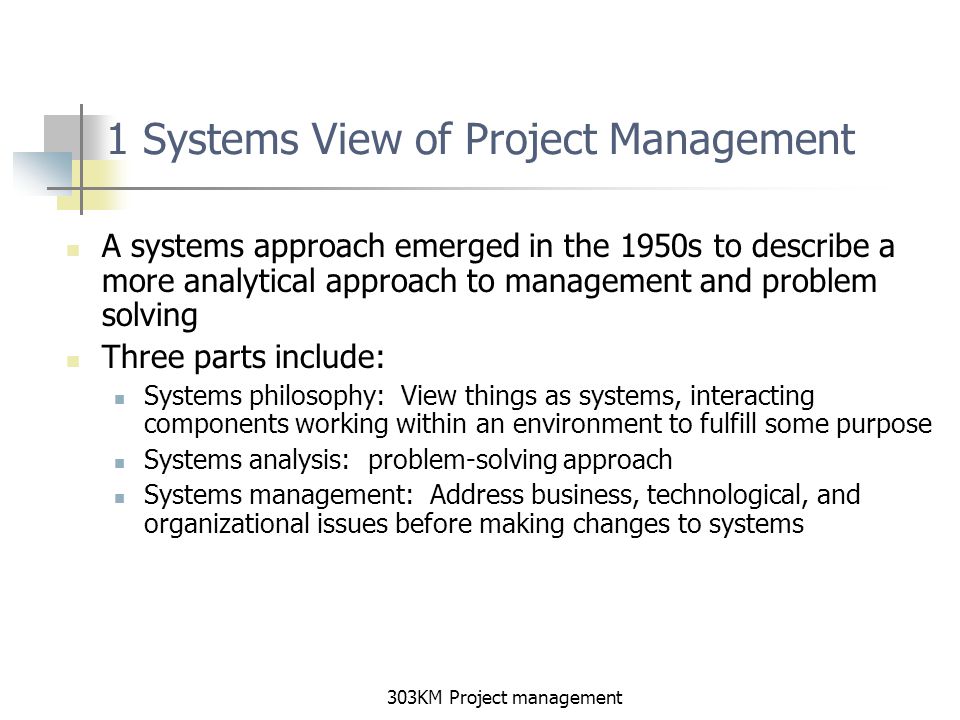 1 Systems View of Project Management

A systems approach emerged in the 1950s to describe a more analytical approach to management and problem solving

Three parts include:

Systems philosophy: View things as systems, interacting components working within an environment to fulfill some purpose

Systems analysis: problem-solving approach

Systems management: Address business, technological, and organizational issues before making changes to systems

303KM Project management